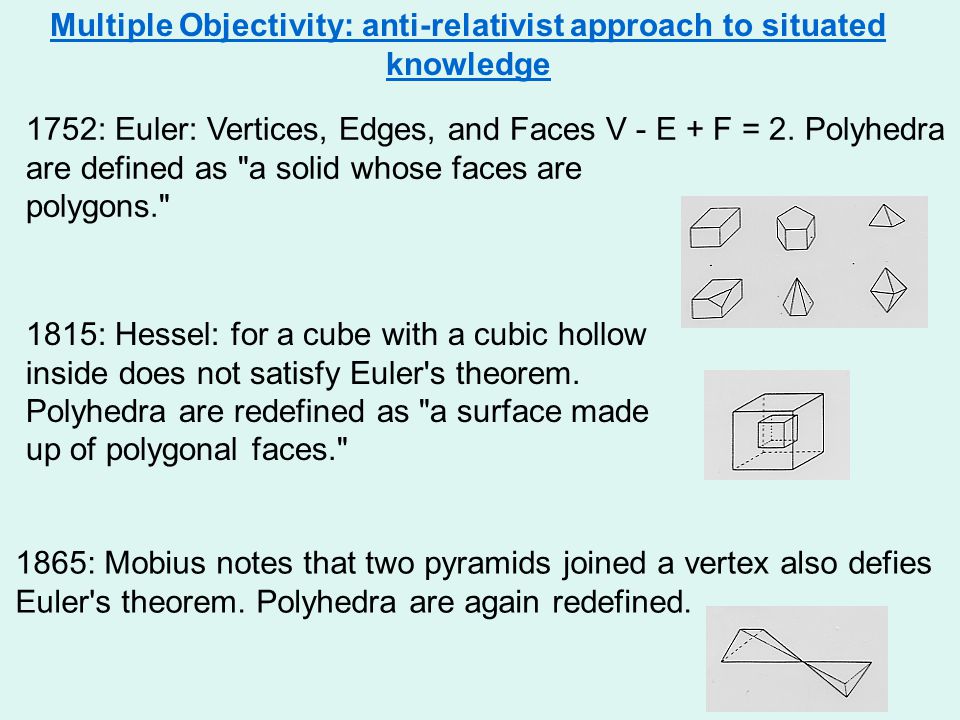 Multiple Objectivity: anti-relativist approach to situated knowledge

1752: Euler: Vertices, Edges, and Faces V - E + F = 2. Polyhedra are defined as "a solid whose faces are polygons."

1815: Hessel: for a cube with a cubic hollow inside does not satisfy Euler's theorem. Polyhedra are redefined as "a surface made up of polygonal faces."

1865: Mobius notes that two pyramids joined a vertex also defies Euler's theorem. Polyhedra are again redefined.